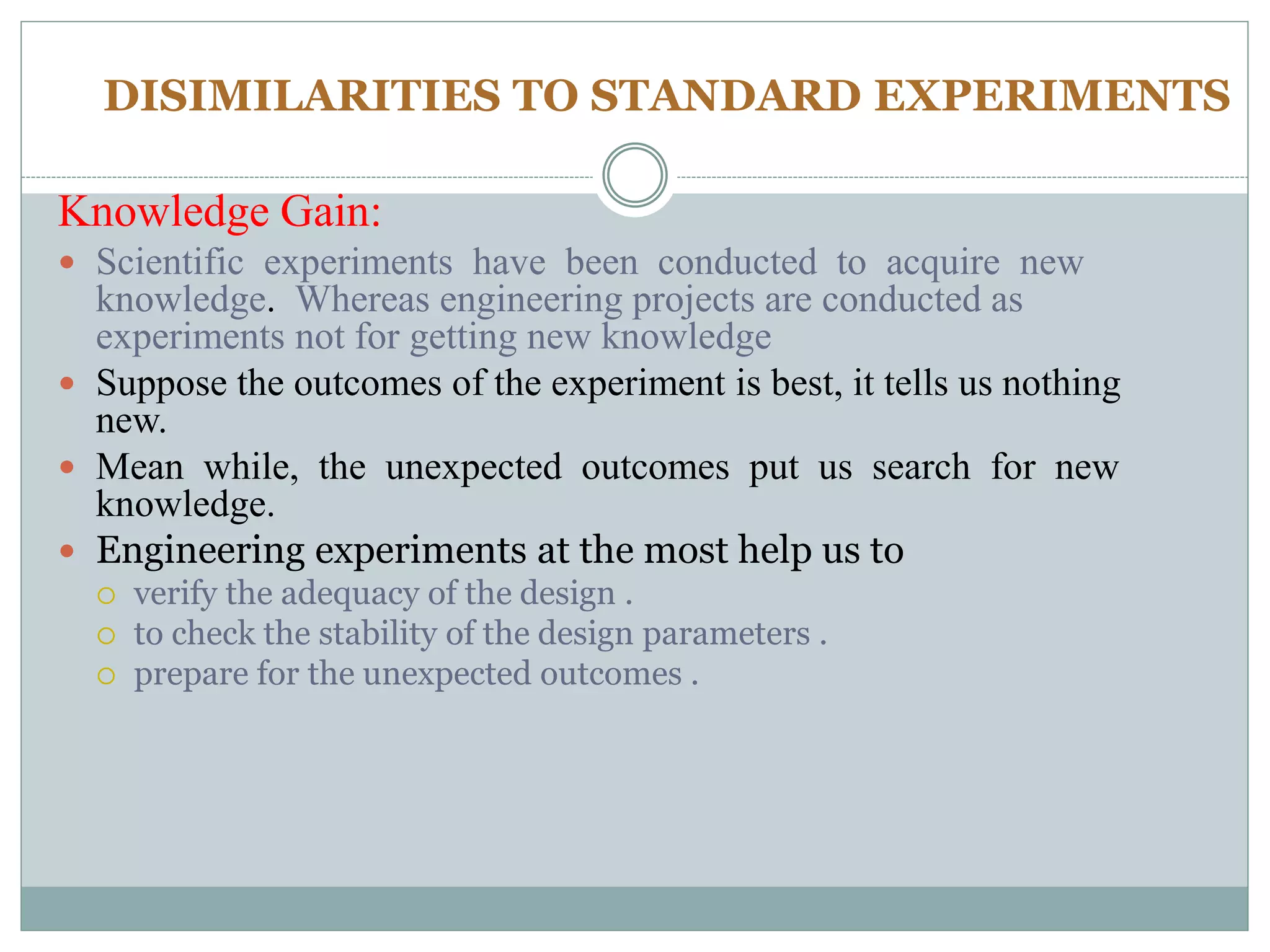 DISIMILARITIES TO STANDARD EXPERIMENTS

Knowledge Gain:

- Scientific experiments have been conducted to acquire new knowledge. Whereas engineering projects are conducted as experiments not for getting new knowledge
- Suppose the outcomes of the experiment is best, it tells us nothing new.
- Mean while, the unexpected outcomes put us search for new knowledge.
- Engineering experiments at the most help us to
  - verify the adequacy of the design .
  - to check the stability of the design parameters .
  - prepare for the unexpected outcomes .